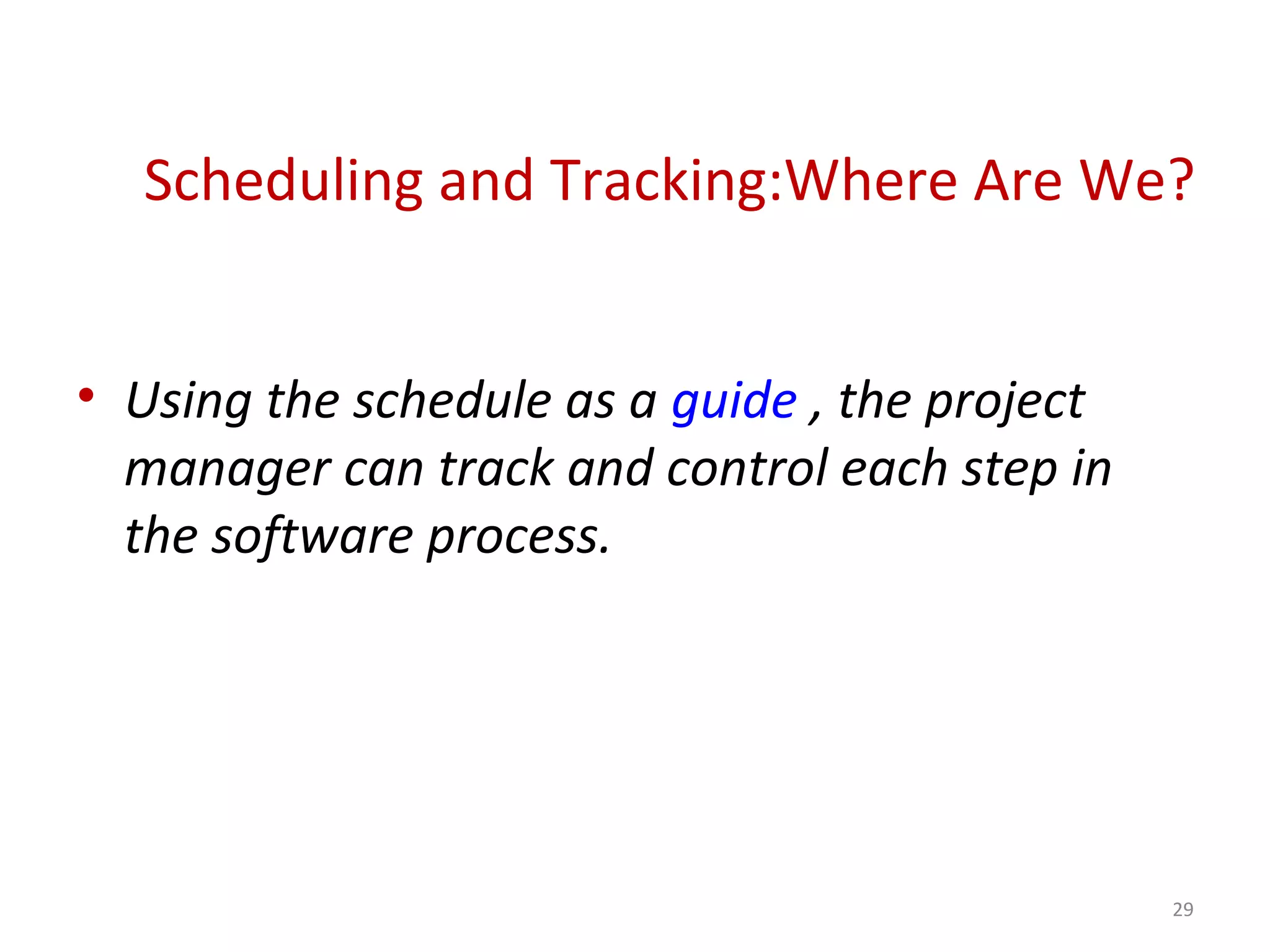 Scheduling and Tracking:Where Are We?

• Using the schedule as a guide , the project manager can track and control each step in the software process.

29